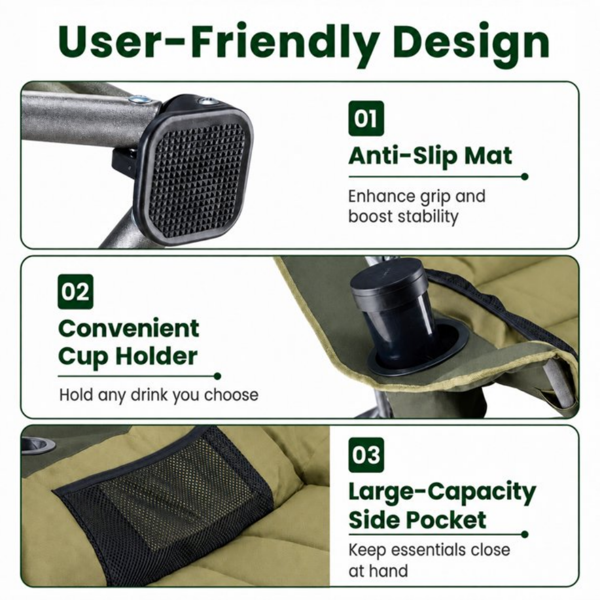 User-Friendly Design

01

Anti-Slip Mat

Enhance grip and boost stability

02

Convenient Cup Holder

Hold any drink you choose

03

Large-Capacity Side Pocket

Keep essentials close at hand